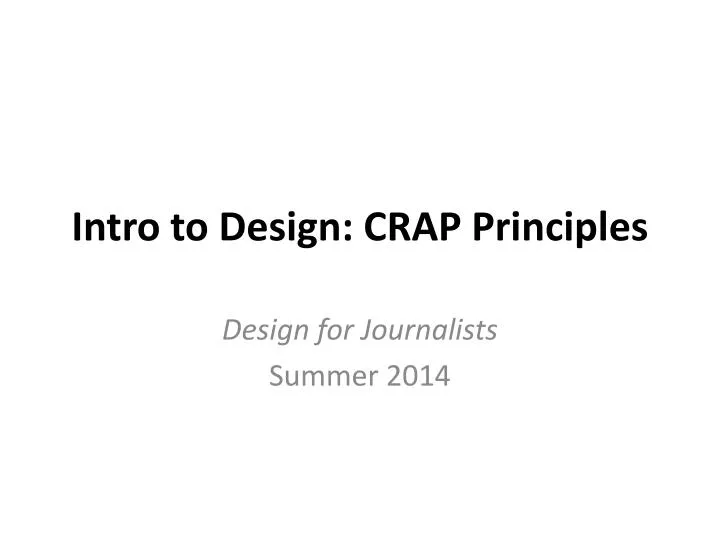 Intro to Design: CRAP Principles

Design for Journalists
Summer 2014